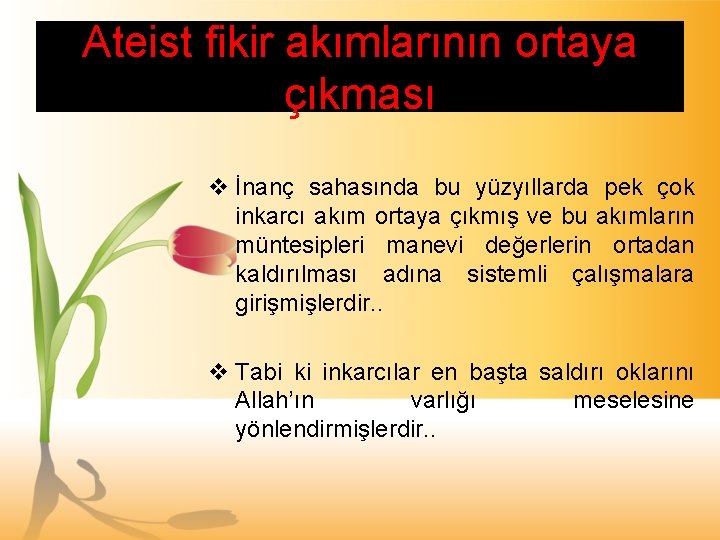 Ateist fikir akımlarının ortaya çıkması

❖ İnanç sahasında bu yüzyıllarda pek çok inkarcı akım ortaya çıkmış ve bu akımların müntesipleri manevi değerlerin ortadan kaldırılması adına sistemli çalışmalara girişmişlerdir..

❖ Tabi ki inkarcılar en başta saldırı oklarını Allah'ın varlığı meselesine yönlendirmişlerdir..